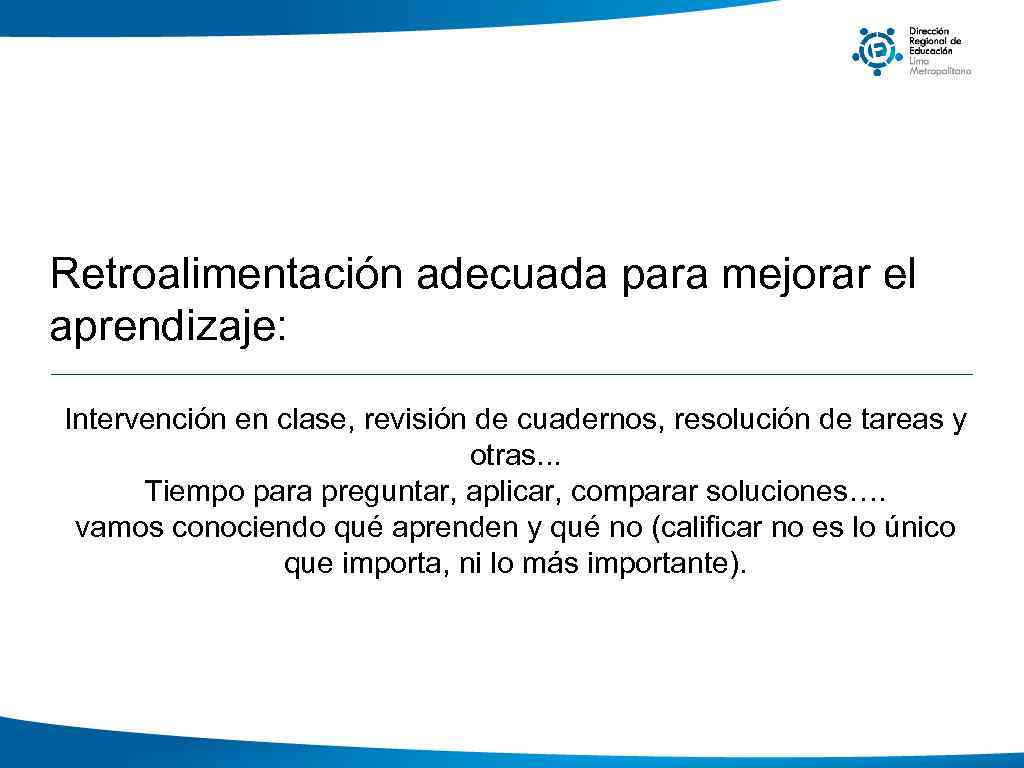 Dirección Regional de Educación Lima Metropolitana

Retroalimentación adecuada para mejorar el aprendizaje:

Intervención en clase, revisión de cuadernos, resolución de tareas y otras...
Tiempo para preguntar, aplicar, comparar soluciones….
vamos conociendo qué aprenden y qué no (calificar no es lo único que importa, ni lo más importante).